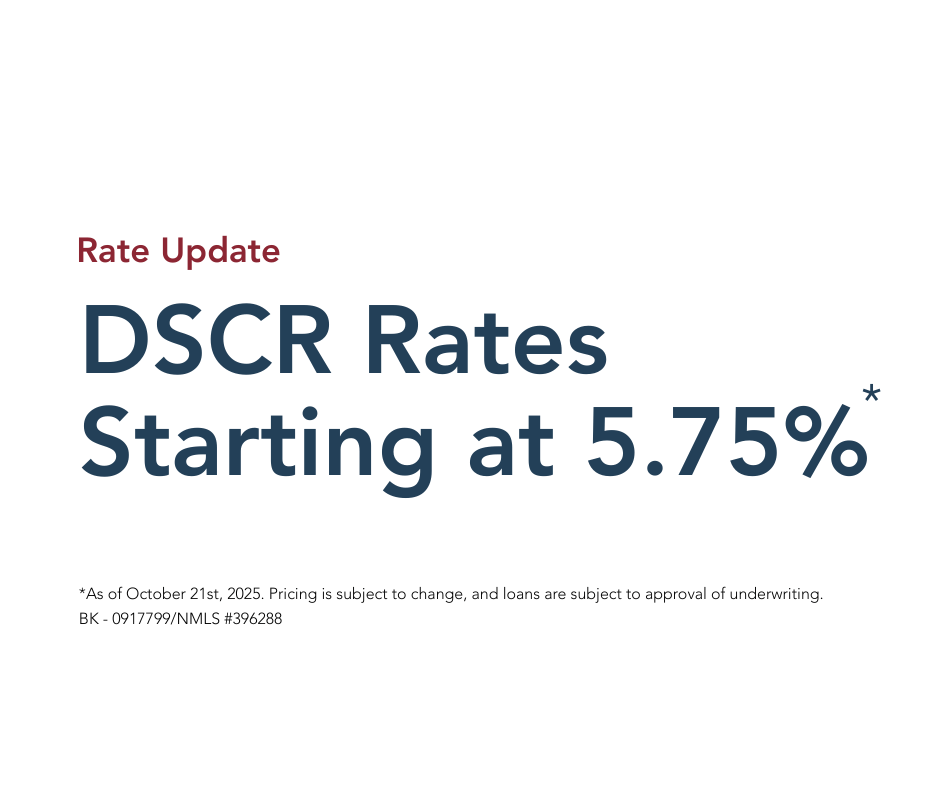 Rate Update

DSCR Rates Starting at 5.75%*

*As of October 21st, 2025. Pricing is subject to change, and loans are subject to approval of underwriting.
BK - 0917799/NMLS #396288